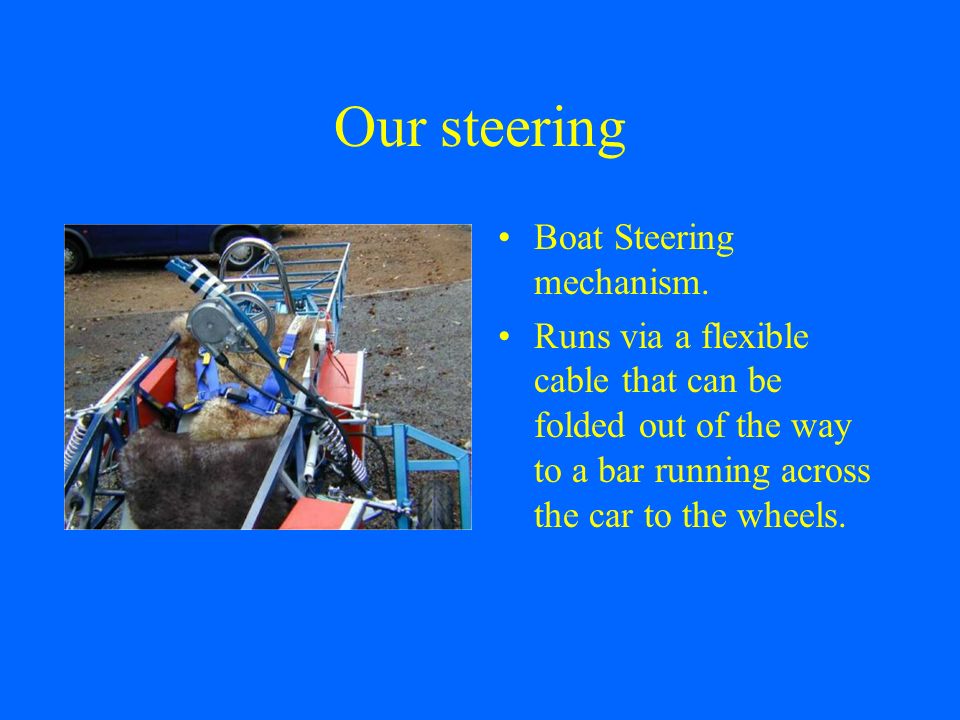 Our steering

• Boat Steering mechanism.

• Runs via a flexible cable that can be folded out of the way to a bar running across the car to the wheels.